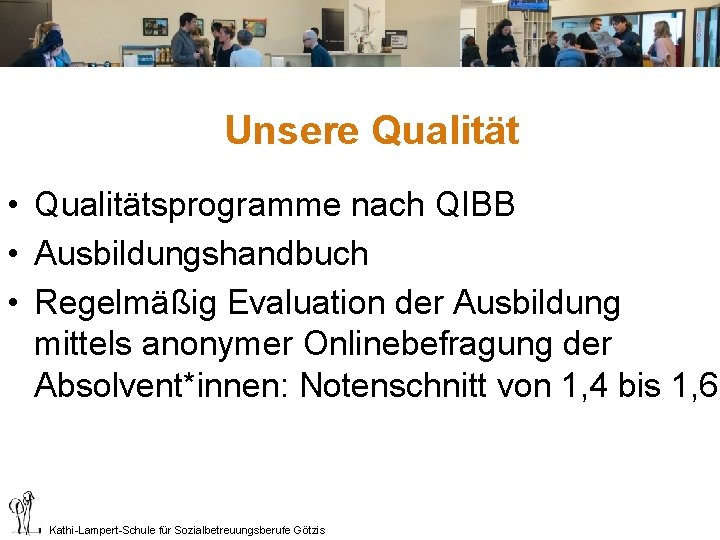 Unsere Qualität

• Qualitätsprogramme nach QIBB
• Ausbildungshandbuch
• Regelmäßig Evaluation der Ausbildung mittels anonymer Onlinebefragung der Absolvent*innen: Notenschnitt von 1,4 bis 1,6

Kathi-Lampert-Schule für Sozialbetreuungsberufe Götzis